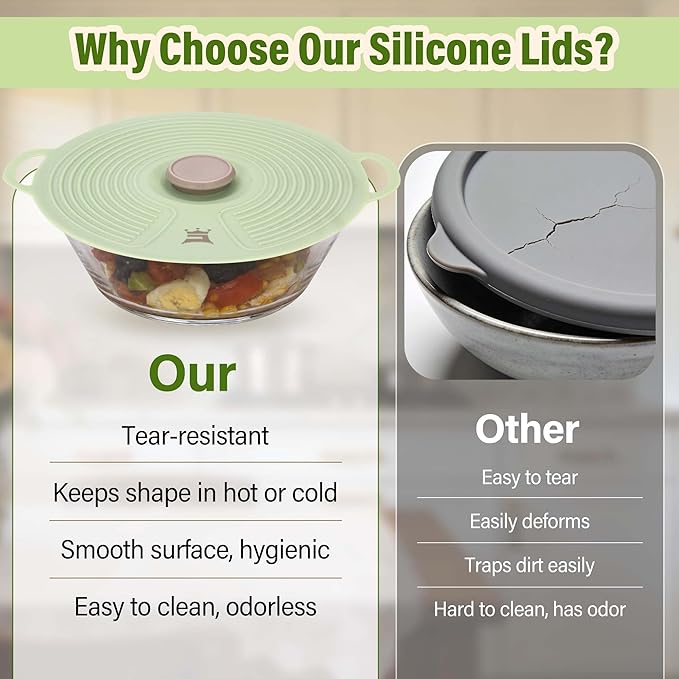 Why Choose Our Silicone Lids?

Our

Tear-resistant

Keeps shape in hot or cold

Smooth surface, hygienic

Easy to clean, odorless

Other

Easy to tear

Easily deforms

Traps dirt easily

Hard to clean, has odor